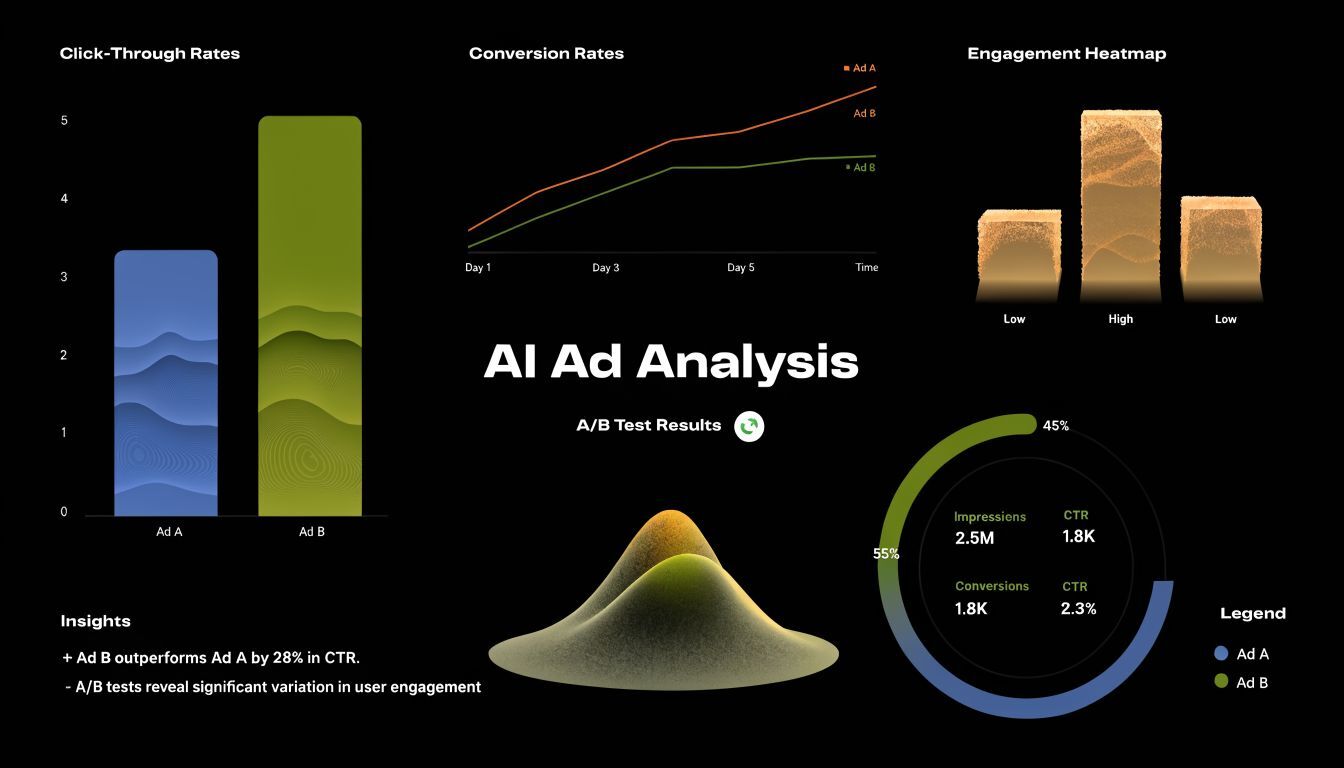 Click-Through Rates

5
4
3
2
1
0

Ad A
Ad B

Conversion Rates

Ad A
Ad B
Ad B

Day 1
Day 3
Day 5
Time

Engagement Heatmap

Low
High
Low

AI Ad Analysis

A/B Test Results

45%
55%

Impressions
2.5M
CTR
1.8K
Conversions
1.8K
CTR
2.3%

Legend
Ad A
Ad B

Insights

+ Ad B outperforms Ad A by 28% in CTR.

- A/B tests reveal significant variation in user engagement